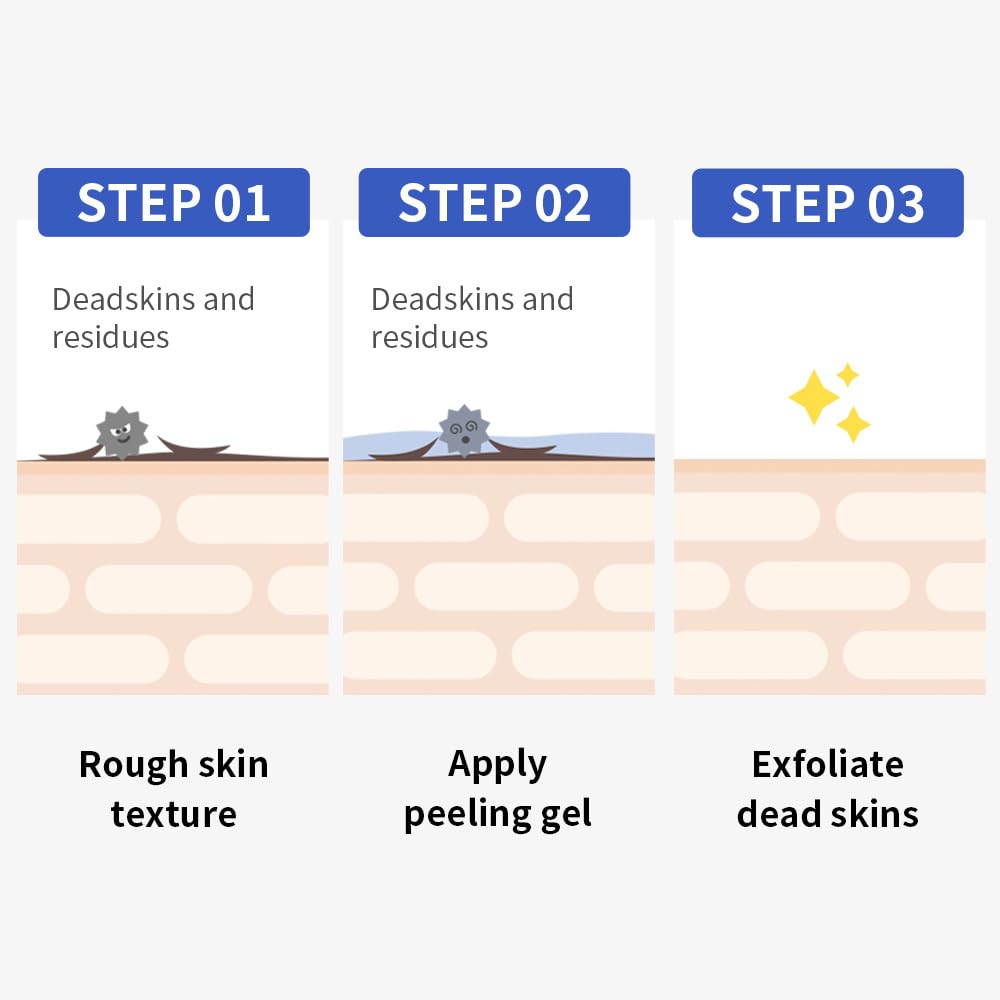 STEP 01

Deadskins and residues

Rough skin texture

STEP 02

Deadskins and residues

Apply peeling gel

STEP 03

Exfoliate dead skins